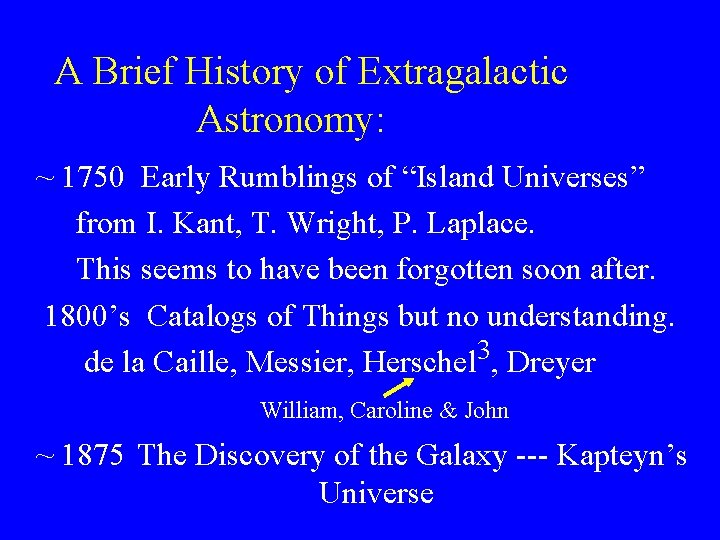 A Brief History of Extragalactic Astronomy:

~ 1750 Early Rumblings of “Island Universes” from I. Kant, T. Wright, P. Laplace. This seems to have been forgotten soon after.

1800’s Catalogs of Things but no understanding. de la Caille, Messier, Herschel$^3$, Dreyer

William, Caroline & John

~ 1875 The Discovery of the Galaxy --- Kapteyn’s Universe